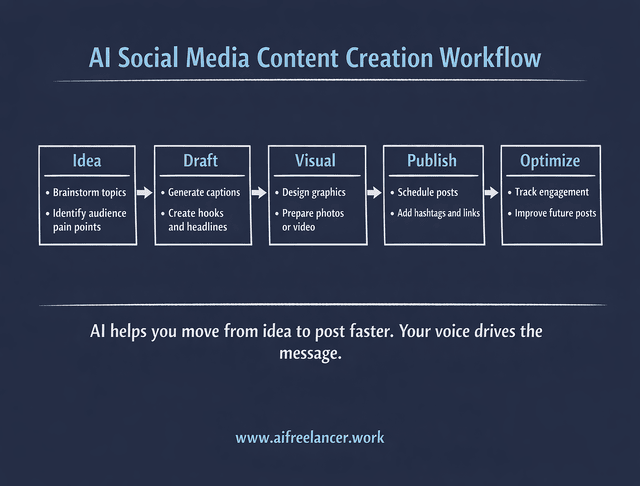 AI Social Media Content Creation Workflow

Idea
• Brainstorm topics
• Identify audience pain points

Draft
• Generate captions
• Create hooks and headlines

Visual
• Design graphics
• Prepare photos or video

Publish
• Schedule posts
• Add hashtags and links

Optimize
• Track engagement
• Improve future posts

AI helps you move from idea to post faster. Your voice drives the message.

www.aifreelancer.work